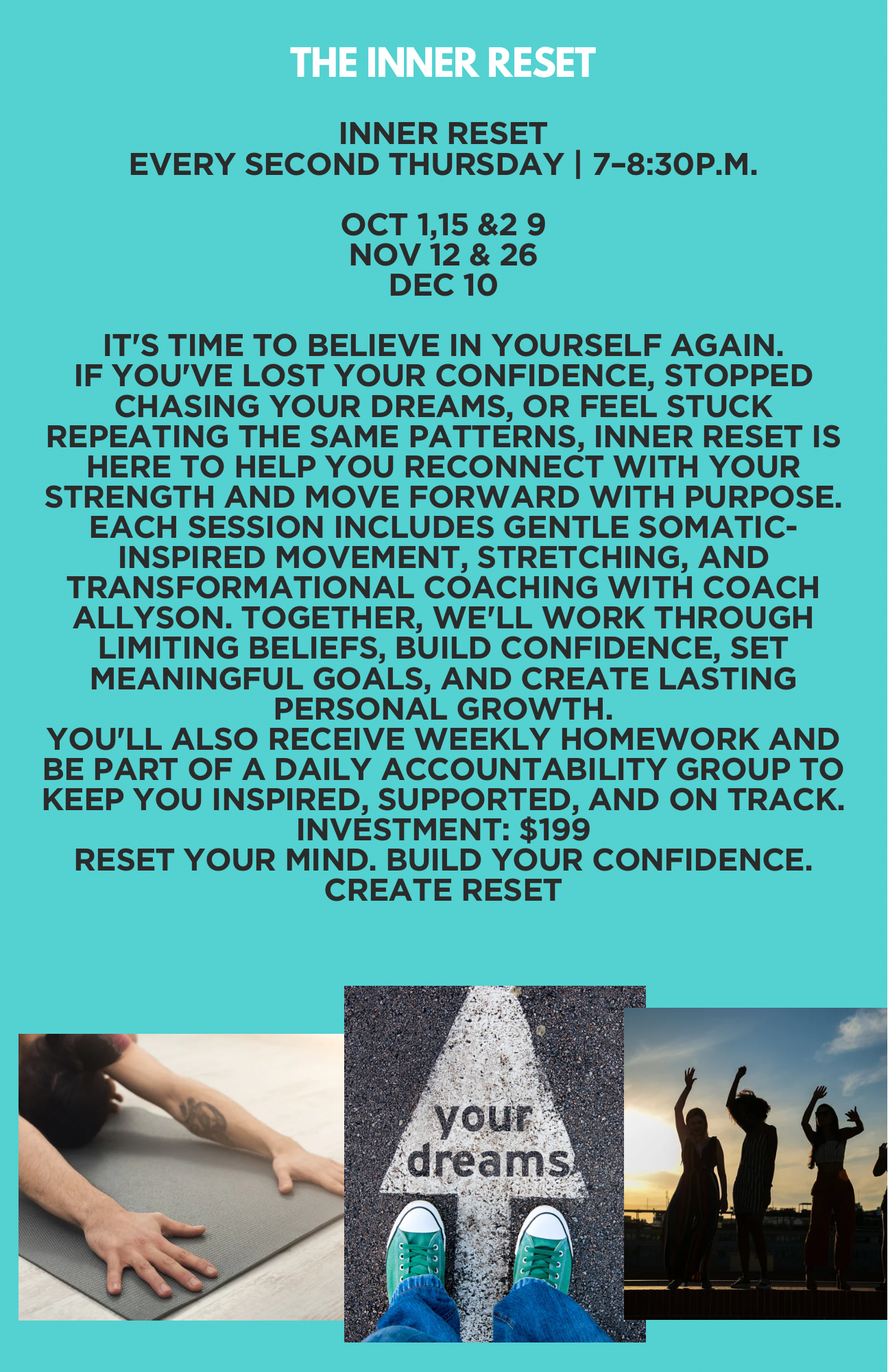 THE INNER RESET

INNER RESET
EVERY SECOND THURSDAY | 7–8:30P.M.

OCT 1,15 &2 9
NOV 12 & 26
DEC 10

IT'S TIME TO BELIEVE IN YOURSELF AGAIN.
IF YOU'VE LOST YOUR CONFIDENCE, STOPPED CHASING YOUR DREAMS, OR FEEL STUCK REPEATING THE SAME PATTERNS, INNER RESET IS HERE TO HELP YOU RECONNECT WITH YOUR STRENGTH AND MOVE FORWARD WITH PURPOSE.
EACH SESSION INCLUDES GENTLE SOMATIC-INSPIRED MOVEMENT, STRETCHING, AND TRANSFORMATIONAL COACHING WITH COACH ALLYSON. TOGETHER, WE'LL WORK THROUGH LIMITING BELIEFS, BUILD CONFIDENCE, SET MEANINGFUL GOALS, AND CREATE LASTING PERSONAL GROWTH.
YOU'LL ALSO RECEIVE WEEKLY HOMEWORK AND BE PART OF A DAILY ACCOUNTABILITY GROUP TO KEEP YOU INSPIRED, SUPPORTED, AND ON TRACK.
INVESTMENT: $199
RESET YOUR MIND. BUILD YOUR CONFIDENCE.
CREATE RESET

your
dreams